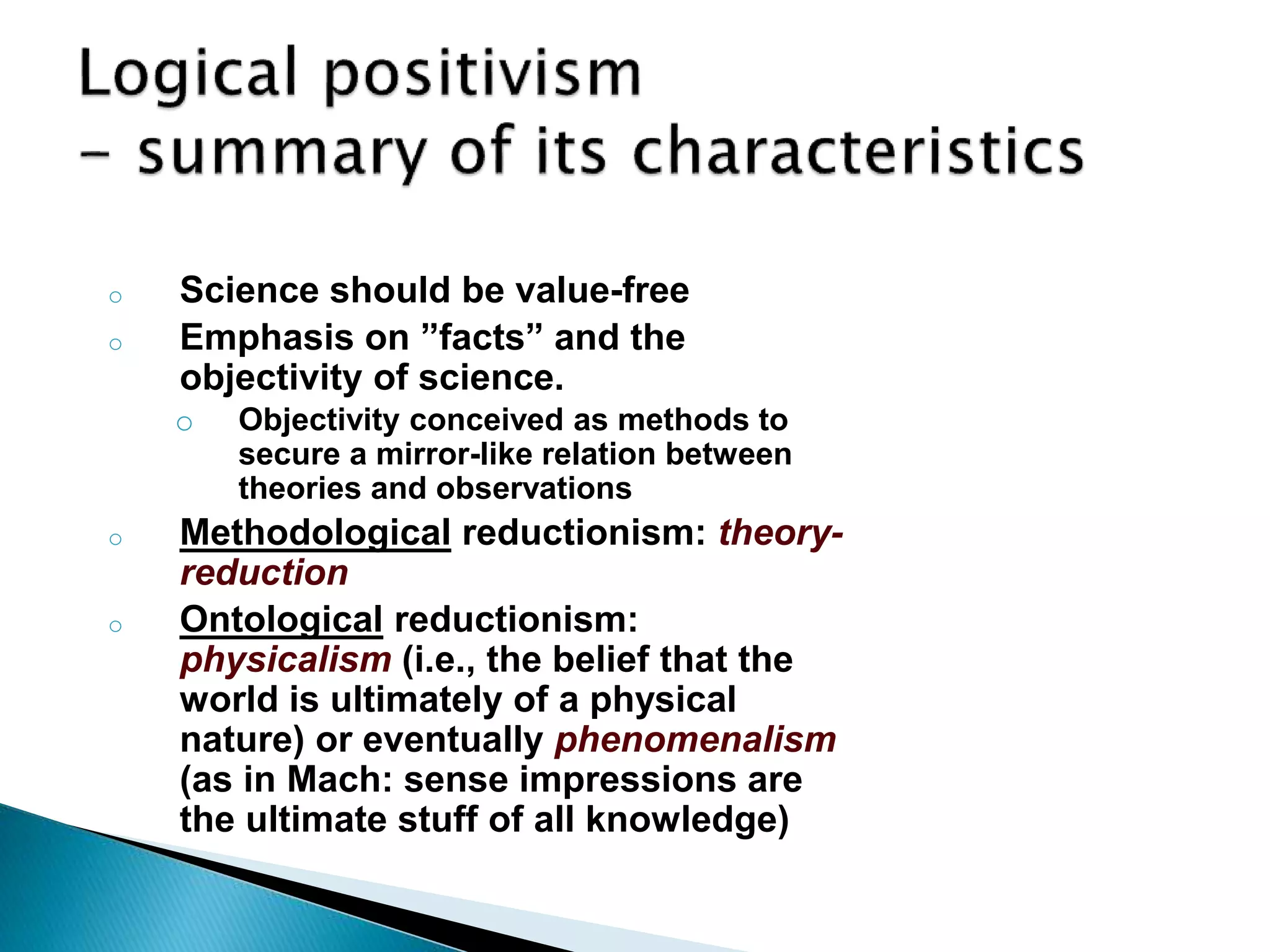 Logical positivism
– summary of its characteristics

○ Science should be value-free
○ Emphasis on ”facts” and the objectivity of science.
○ Objectivity conceived as methods to secure a mirror-like relation between theories and observations
○ Methodological reductionism: theory-reduction
○ Ontological reductionism: physicalism (i.e., the belief that the world is ultimately of a physical nature) or eventually phenomenalism (as in Mach: sense impressions are the ultimate stuff of all knowledge)